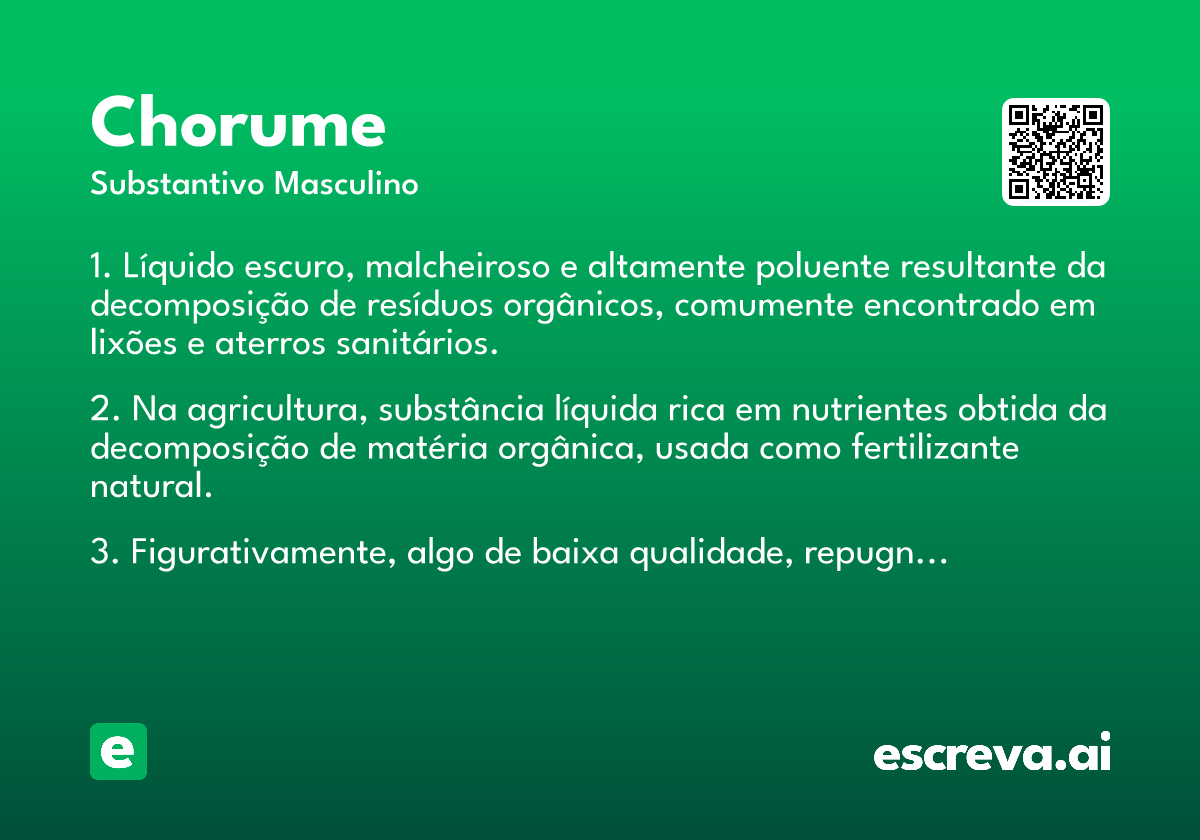 Chorume
Substantivo Masculino

1. Líquido escuro, malcheiroso e altamente poluente resultante da decomposição de resíduos orgânicos, comumente encontrado em lixões e aterros sanitários.

2. Na agricultura, substância líquida rica em nutrientes obtida da decomposição de matéria orgânica, usada como fertilizante natural.

3. Figurativamente, algo de baixa qualidade, repugn...

e

escreva.ai